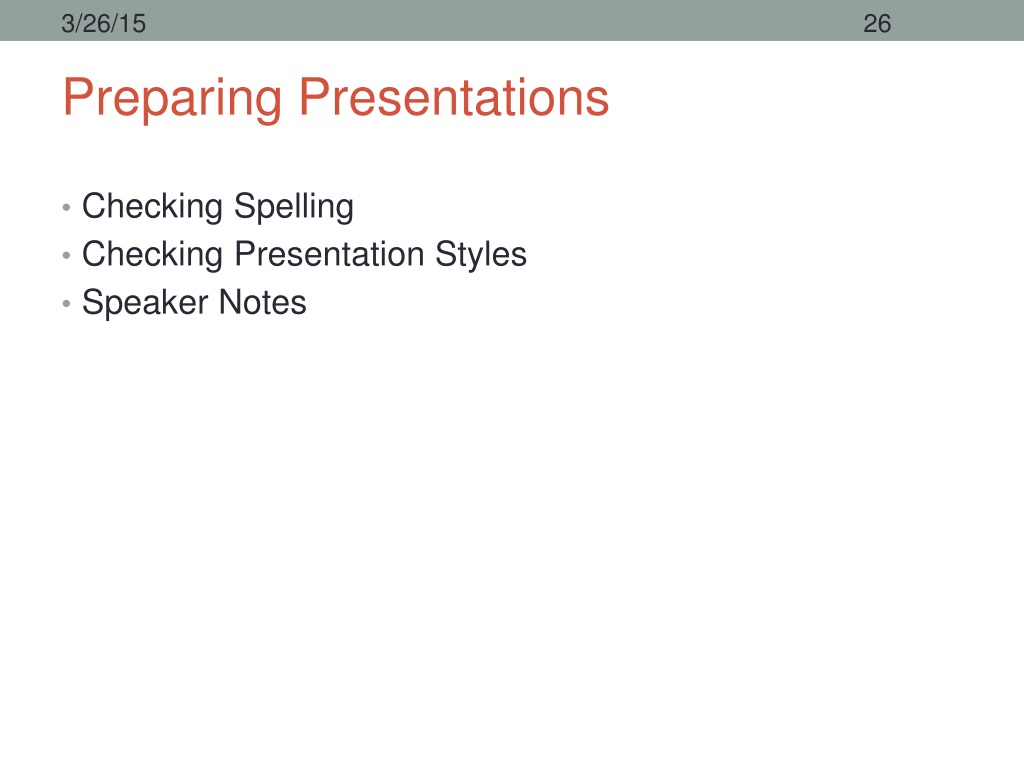 3/26/15 26

Preparing Presentations

• Checking Spelling
• Checking Presentation Styles
• Speaker Notes